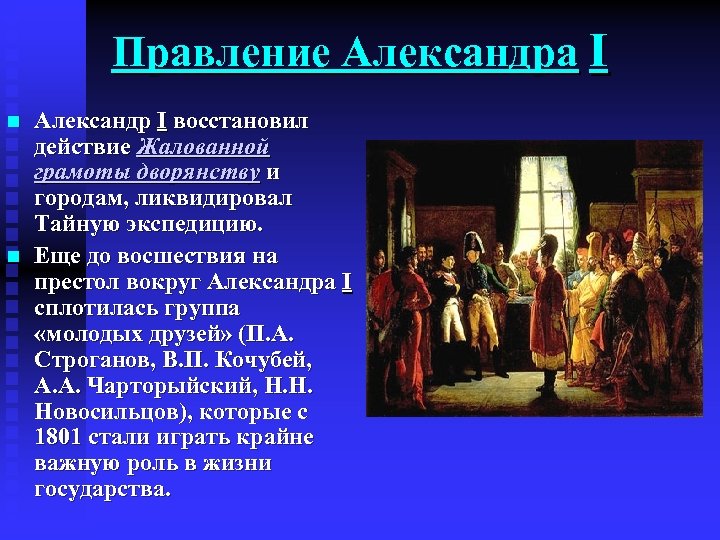 Правление Александра I

Александр I восстановил действие Жалованной грамоты дворянству и городам, ликвидировал Тайную экспедицию.

Еще до восшествия на престол вокруг Александра I сплотилась группа «молодых друзей» (П.А. Строганов, В.П. Кочубей, А.А. Чарторыйский, Н.Н. Новосильцов), которые с 1801 стали играть крайне важную роль в жизни государства.